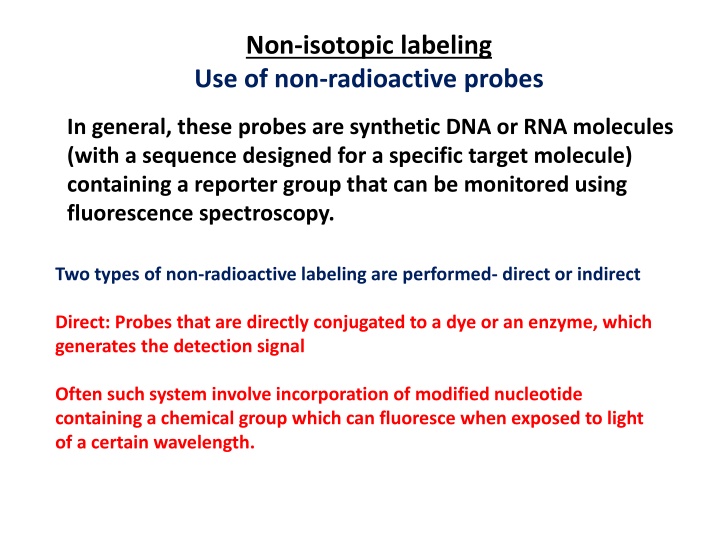 Non-isotopic labeling
Use of non-radioactive probes

In general, these probes are synthetic DNA or RNA molecules (with a sequence designed for a specific target molecule) containing a reporter group that can be monitored using fluorescence spectroscopy.

Two types of non-radioactive labeling are performed- direct or indirect

Direct: Probes that are directly conjugated to a dye or an enzyme, which generates the detection signal

Often such system involve incorporation of modified nucleotide containing a chemical group which can fluoresce when exposed to light of a certain wavelength.